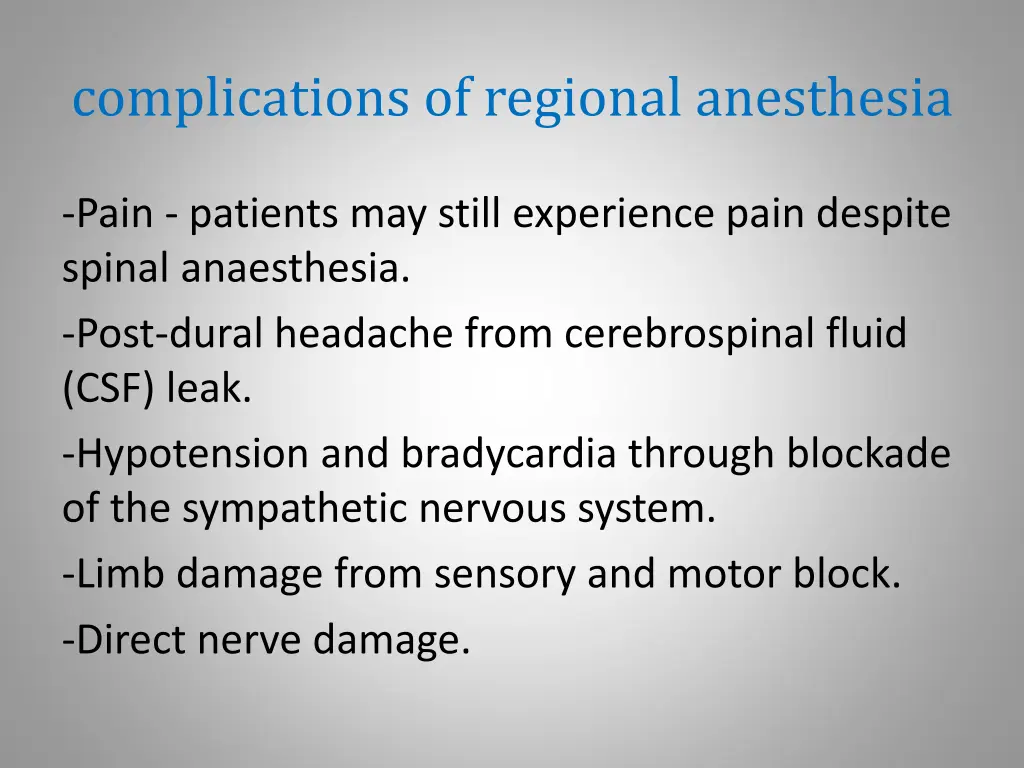 complications of regional anesthesia

-Pain - patients may still experience pain despite spinal anaesthesia.

-Post-dural headache from cerebrospinal fluid (CSF) leak.

-Hypotension and bradycardia through blockade of the sympathetic nervous system.

-Limb damage from sensory and motor block.

-Direct nerve damage.